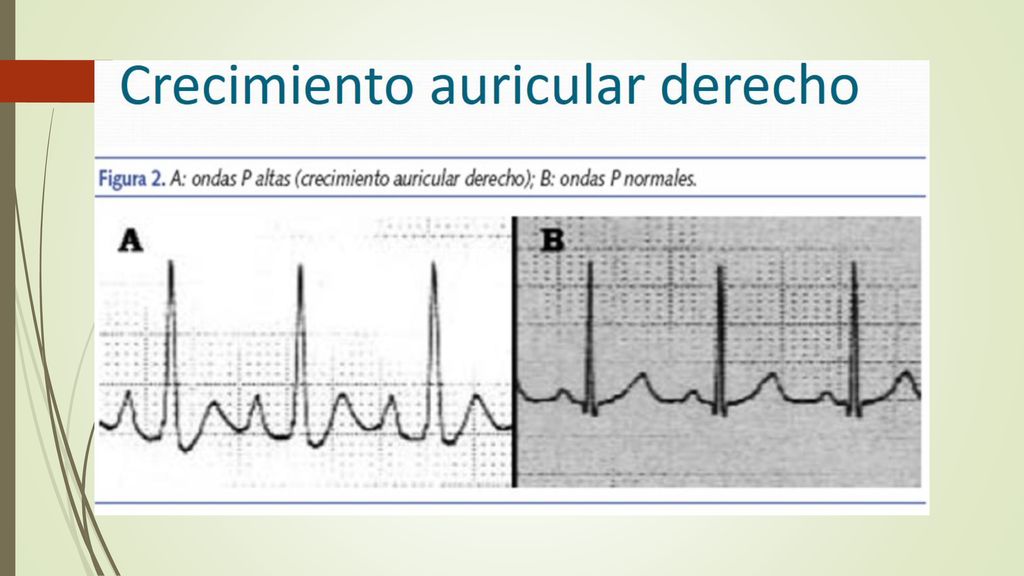 Crecimiento auricular derecho

Figura 2. A: ondas P altas (crecimiento auricular derecho); B: ondas P normales.

A

B